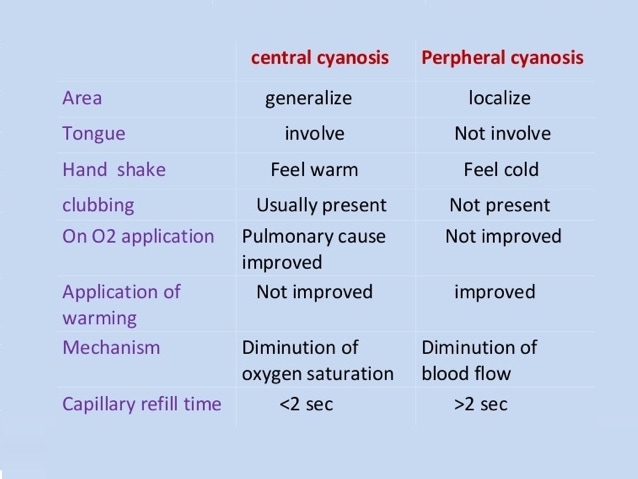 |  | central cyanosis | Perpheral cyanosis |
|---|---|---|
| Area | generalize | localize |
| Tongue | involve | Not involve |
| Hand shake | Feel warm | Feel cold |
| clubbing | Usually present | Not present |
| On O2 application | Pulmonary cause improved | Not improved |
| Application of warming | Not improved | improved |
| Mechanism | Diminution of oxygen saturation | Diminution of blood flow |
| Capillary refill time | <2 sec | >2 sec |